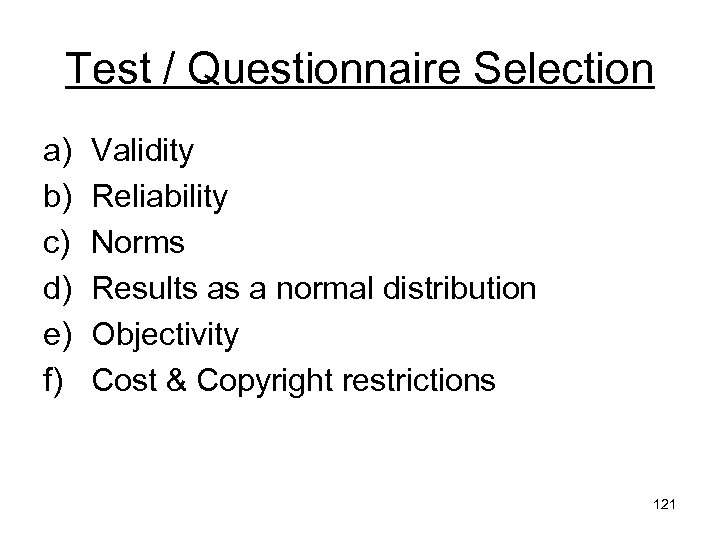 Test / Questionnaire Selection

a) Validity
b) Reliability
c) Norms
d) Results as a normal distribution
e) Objectivity
f) Cost & Copyright restrictions

121